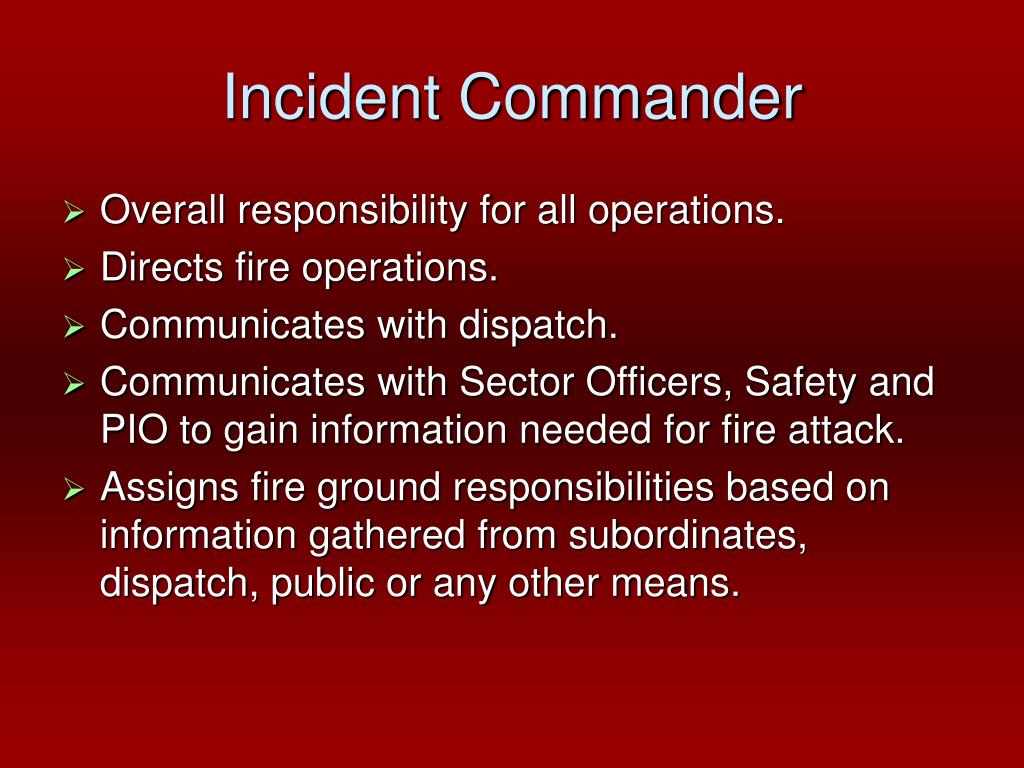 Incident Commander

➢ Overall responsibility for all operations.
➢ Directs fire operations.
➢ Communicates with dispatch.
➢ Communicates with Sector Officers, Safety and PIO to gain information needed for fire attack.
➢ Assigns fire ground responsibilities based on information gathered from subordinates, dispatch, public or any other means.